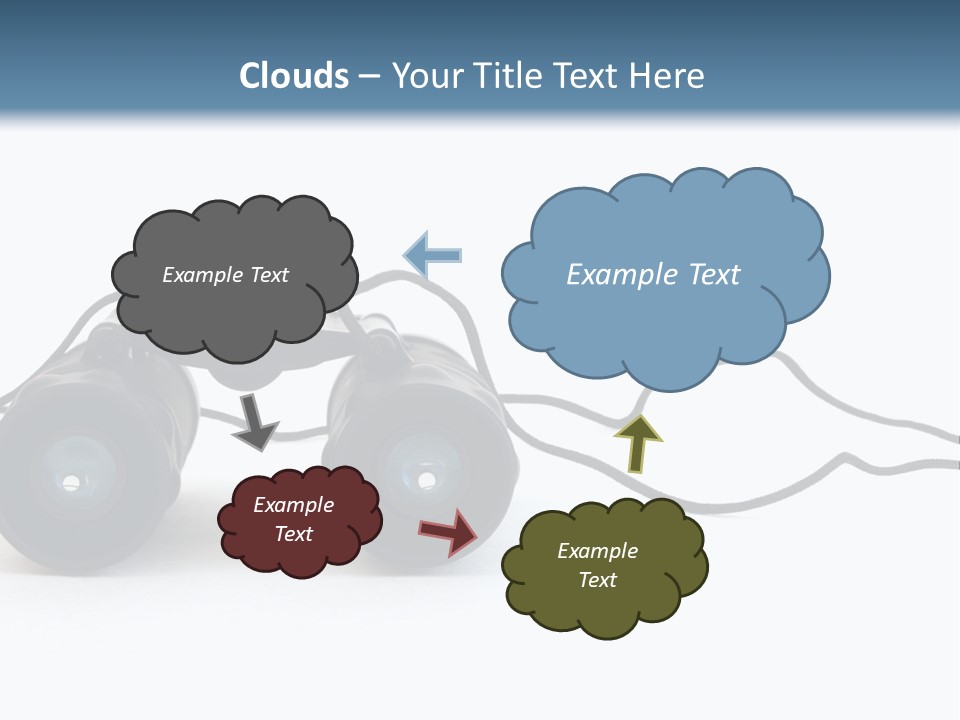 Clouds – Your Title Text Here

Example Text

Example Text

Example Text

Example Text